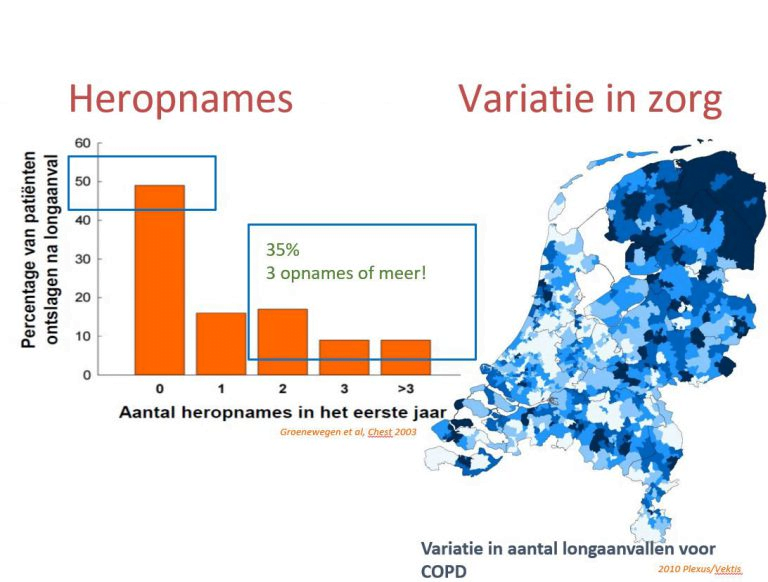 Heropnames

Variatie in zorg

Percentage van patiënten ontslagen na longaanval

60
50
40
30
20
10
0

35%
3 opnames of meer!

0
1
2
3
>3

Aantal heropnames in het eerste jaar

Groenewegen et al, Chest 2003

Variatie in aantal longaanvallen voor COPD

2010 Plexus/Vektis